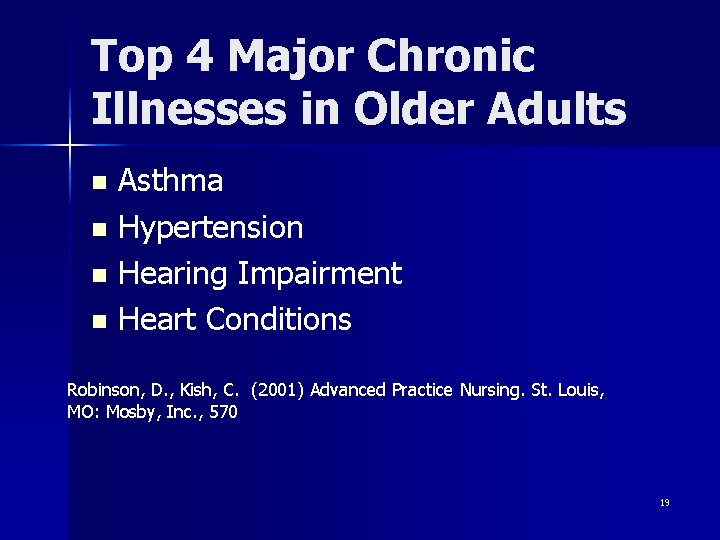 Top 4 Major Chronic Illnesses in Older Adults

- Asthma
- Hypertension
- Hearing Impairment
- Heart Conditions

Robinson, D., Kish, C. (2001) Advanced Practice Nursing. St. Louis, MO: Mosby, Inc., 570

19